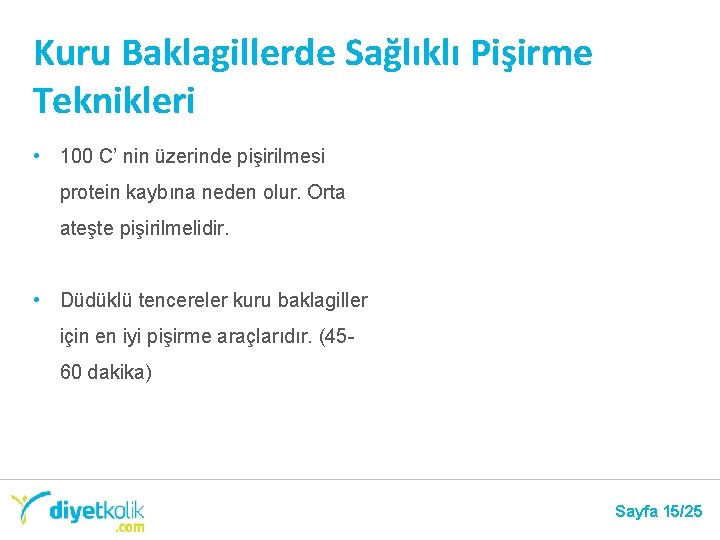 Kuru Baklagillerde Sağlıklı Pişirme Teknikleri

• 100 C' nin üzerinde pişirilmesi protein kaybına neden olur. Orta ateşte pişirilmelidir.

• Düdüklü tencereler kuru baklagiller için en iyi pişirme araçlarıdır. (45-60 dakika)

diyetkolik .com

Sayfa 15/25